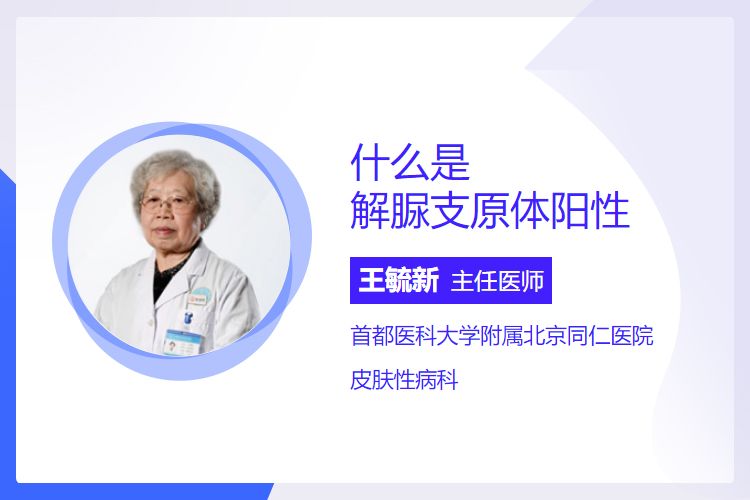 什么是
解脲支原体阳性

王毓新 主任医师

首都医科大学附属北京同仁医院

皮肤性病科